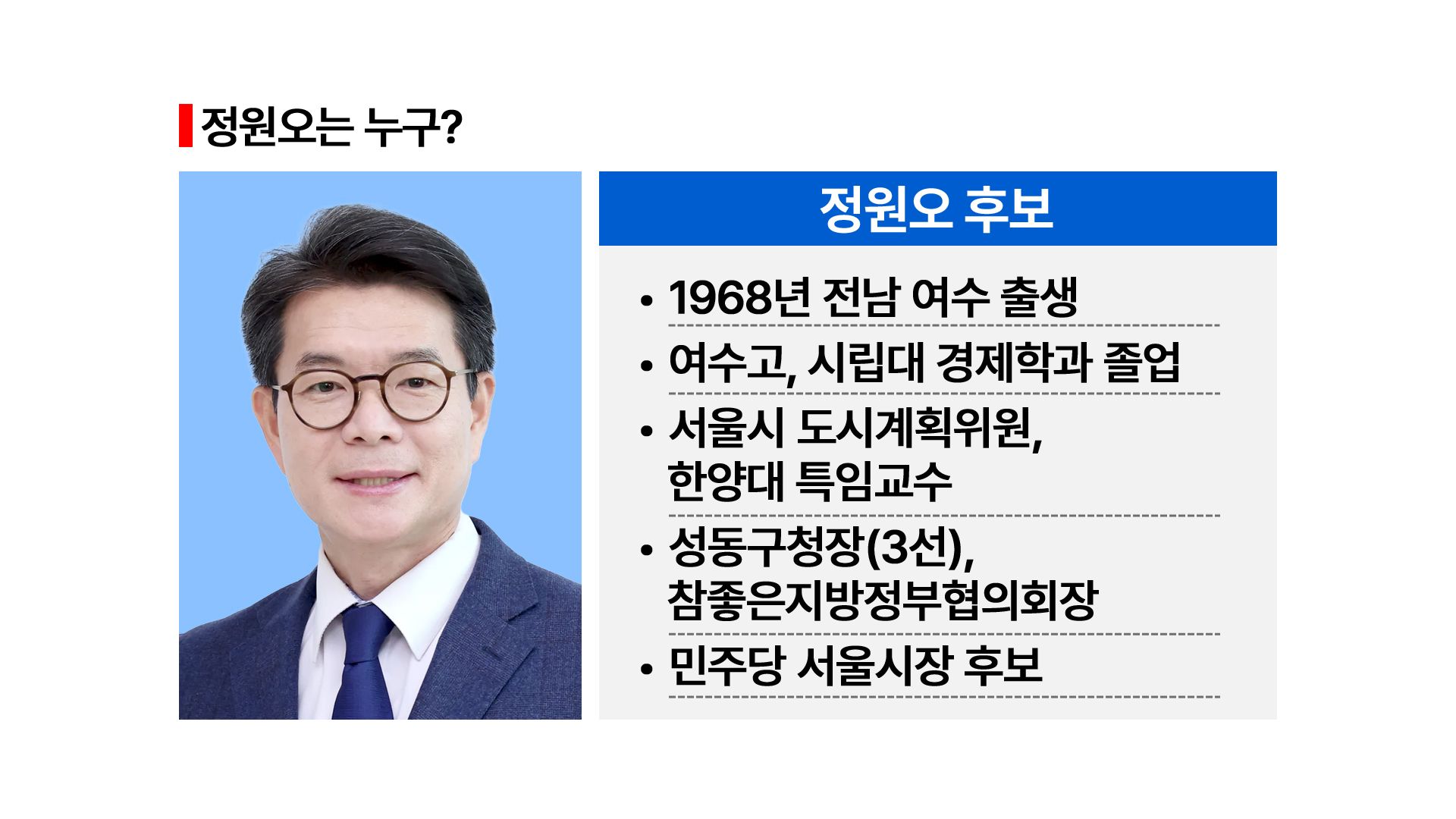 정원오는 누구?

정원오 후보

• 1968년 전남 여수 출생

• 여수고, 시립대 경제학과 졸업

• 서울시 도시계획위원, 한양대 특임교수

• 성동구청장(3선), 참좋은지방정부협의회장

• 민주당 서울시장 후보